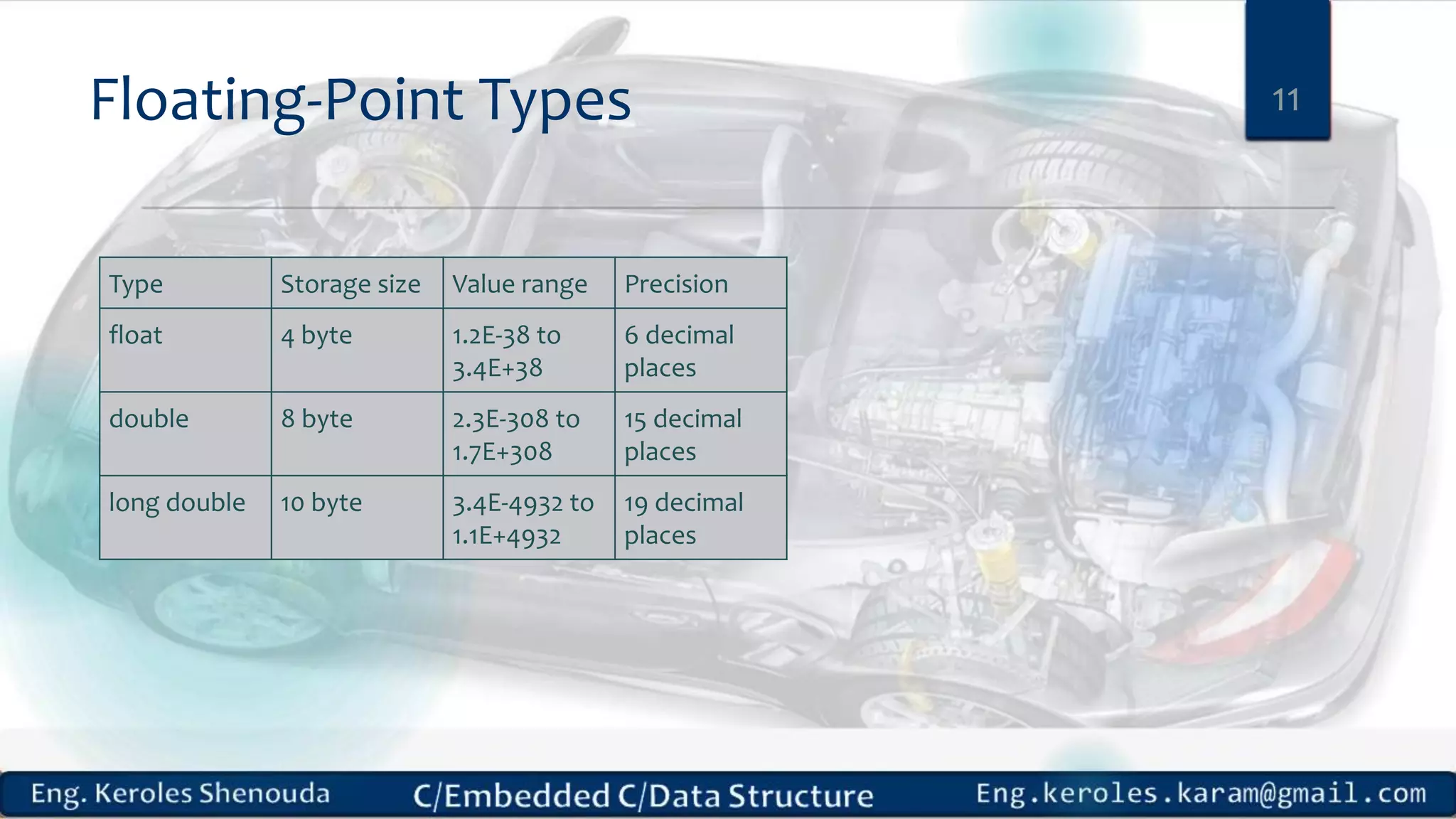 Floating-Point Types

11

| Type | Storage size | Value range | Precision |
|---|---|---|---|
| float | 4 byte | 1.2E-38 to 3.4E+38 | 6 decimal places |
| double | 8 byte | 2.3E-308 to 1.7E+308 | 15 decimal places |
| long double | 10 byte | 3.4E-4932 to 1.1E+4932 | 19 decimal places |

Eng. Keroles Shenouda C/Embedded C/Data Structure Eng.keroles.karam@gmail.com